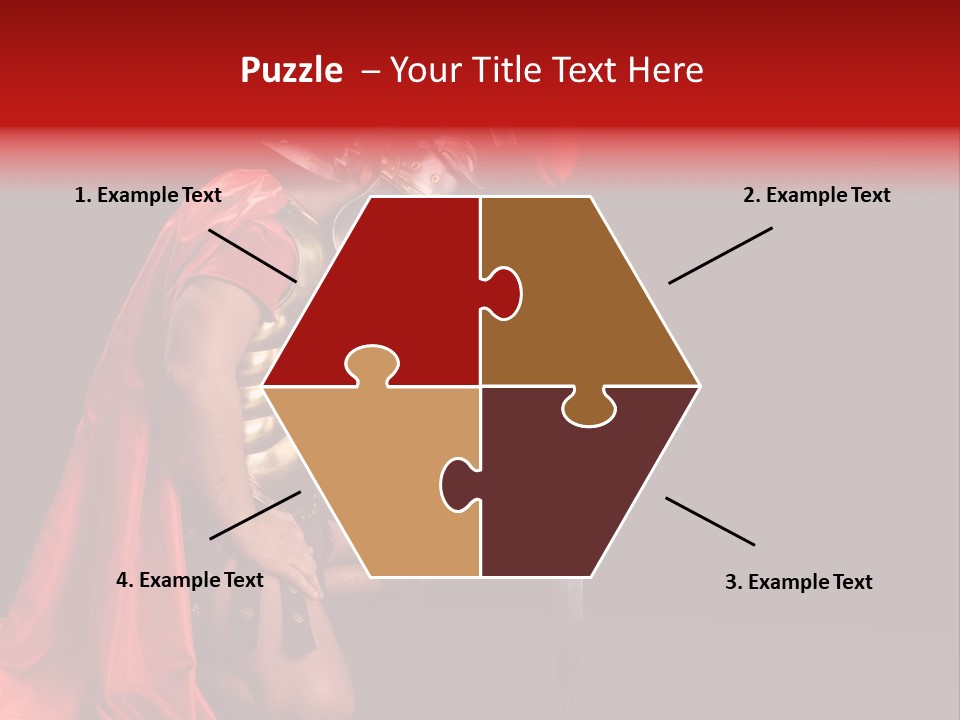 Puzzle – Your Title Text Here

1. Example Text

2. Example Text

4. Example Text

3. Example Text